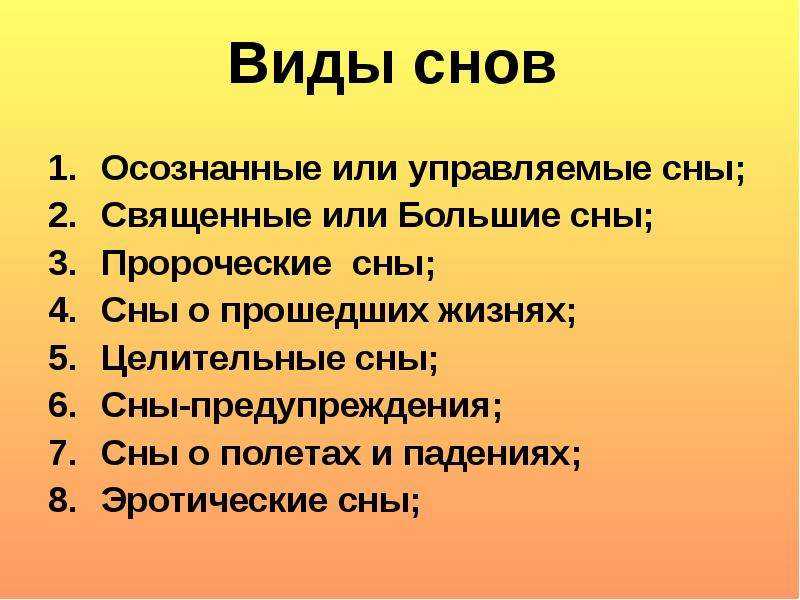 Виды снов

1. Осознанные или управляемые сны;
2. Священные или Большие сны;
3. Пророческие сны;
4. Сны о прошедших жизнях;
5. Целительные сны;
6. Сны-предупреждения;
7. Сны о полетах и падениях;
8. Эротические сны;